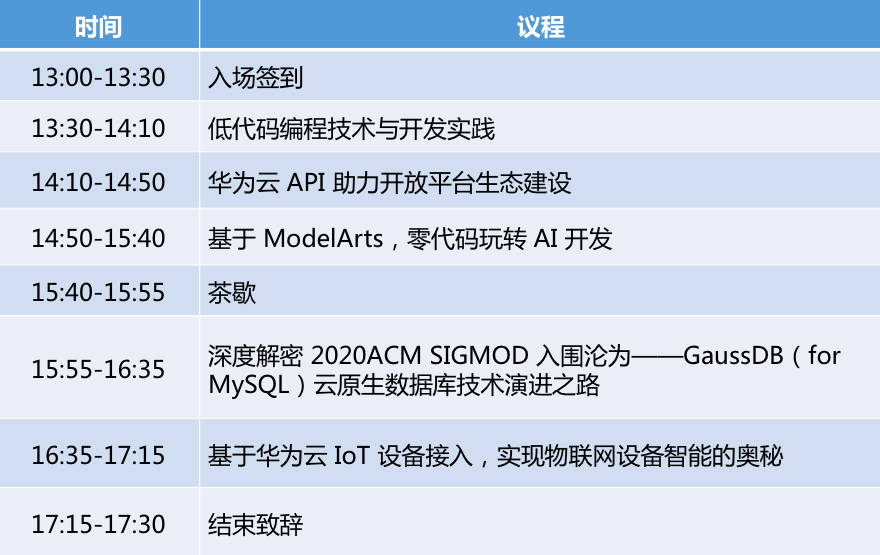 | 时间 | 议程 |
|---|---|
| 13:00-13:30 | 入场签到 |
| 13:30-14:10 | 低代码编程技术与开发实践 |
| 14:10-14:50 | 华为云 API 助力开放平台生态建设 |
| 14:50-15:40 | 基于 ModelArts，零代码玩转 AI 开发 |
| 15:40-15:55 | 茶歇 |
| 15:55-16:35 | 深度解密 2020ACM SIGMOD 入围沦为——GaussDB（for MySQL）云原生数据库技术演进之路 |
| 16:35-17:15 | 基于华为云 IoT 设备接入，实现物联网设备智能的奥秘 |
| 17:15-17:30 | 结束致辞 |